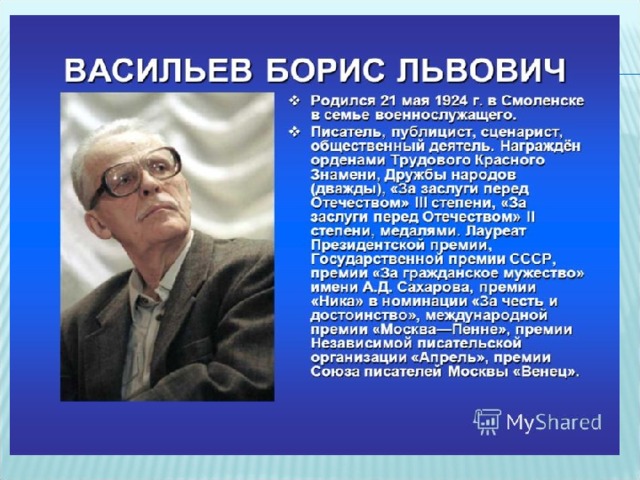 ВАСИЛЬЕВ БОРИС ЛЬВОВИЧ

❖ Родился 21 мая 1924 г. в Смоленске в семье военнослужащего.

❖ Писатель, публицист, сценарист, общественный деятель. Награждён орденами Трудового Красного Знамени, Дружбы народов (дважды), «За заслуги перед Отечеством» III степени, «За заслуги перед Отечеством» II степени, медалями. Лауреат Президентской премии, Государственной премии СССР, премии «За гражданское мужество» имени А.Д. Сахарова, премии «Ника» в номинации «За честь и достоинство», международной премии «Москва—Пенне», премии Независимой писательской организации «Апрель», премии Союза писателей Москвы «Венец».

MyShared